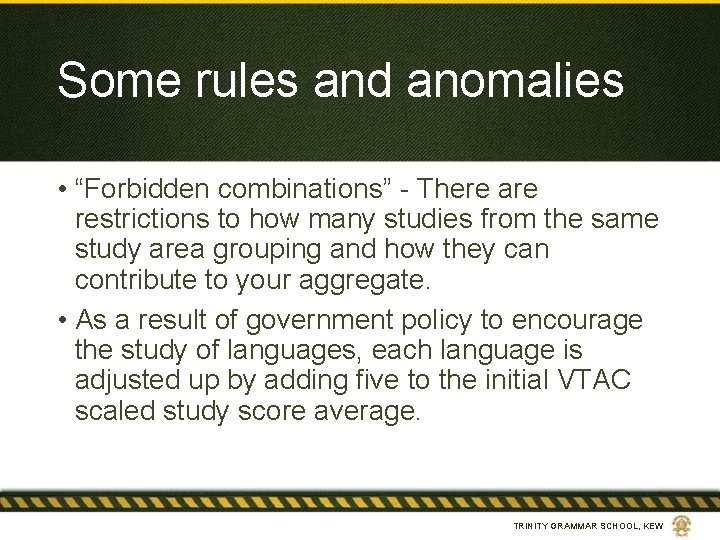 Some rules and anomalies

• “Forbidden combinations” - There are restrictions to how many studies from the same study area grouping and how they can contribute to your aggregate.

• As a result of government policy to encourage the study of languages, each language is adjusted up by adding five to the initial VTAC scaled study score average.

TRINITY GRAMMAR SCHOOL, KEW